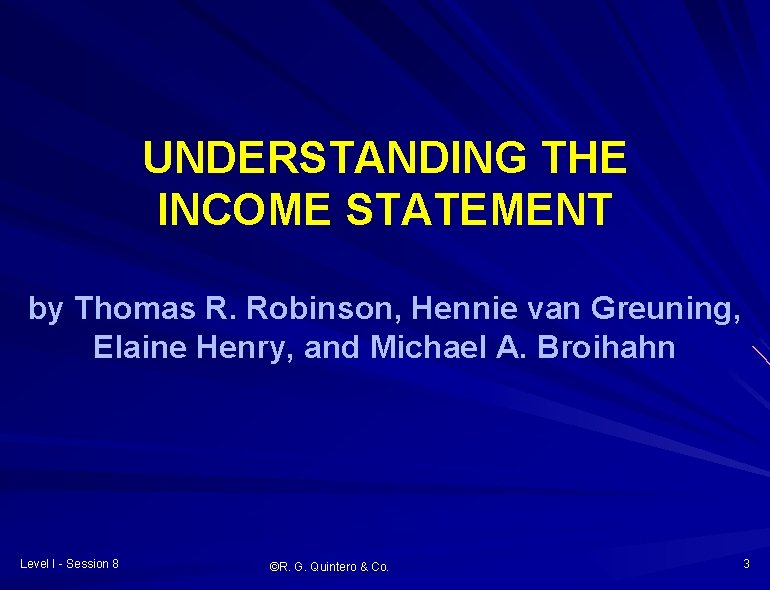 UNDERSTANDING THE INCOME STATEMENT

by Thomas R. Robinson, Hennie van Greuning, Elaine Henry, and Michael A. Broihahn

Level I - Session 8

©R. G. Quintero & Co.

3